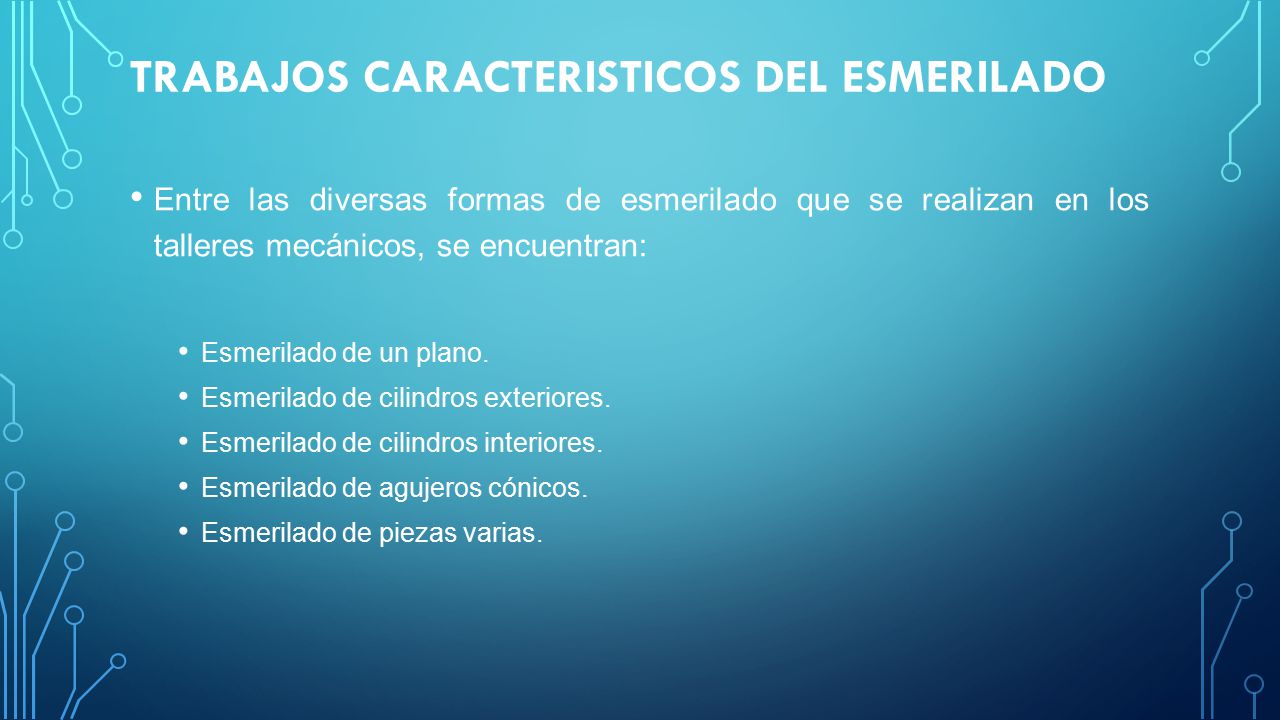 TRABAJOS CARACTERISTICOS DEL ESMERILADO

• Entre las diversas formas de esmerilado que se realizan en los talleres mecánicos, se encuentran:

• Esmerilado de un plano.
• Esmerilado de cilindros exteriores.
• Esmerilado de cilindros interiores.
• Esmerilado de agujeros cónicos.
• Esmerilado de piezas varias.